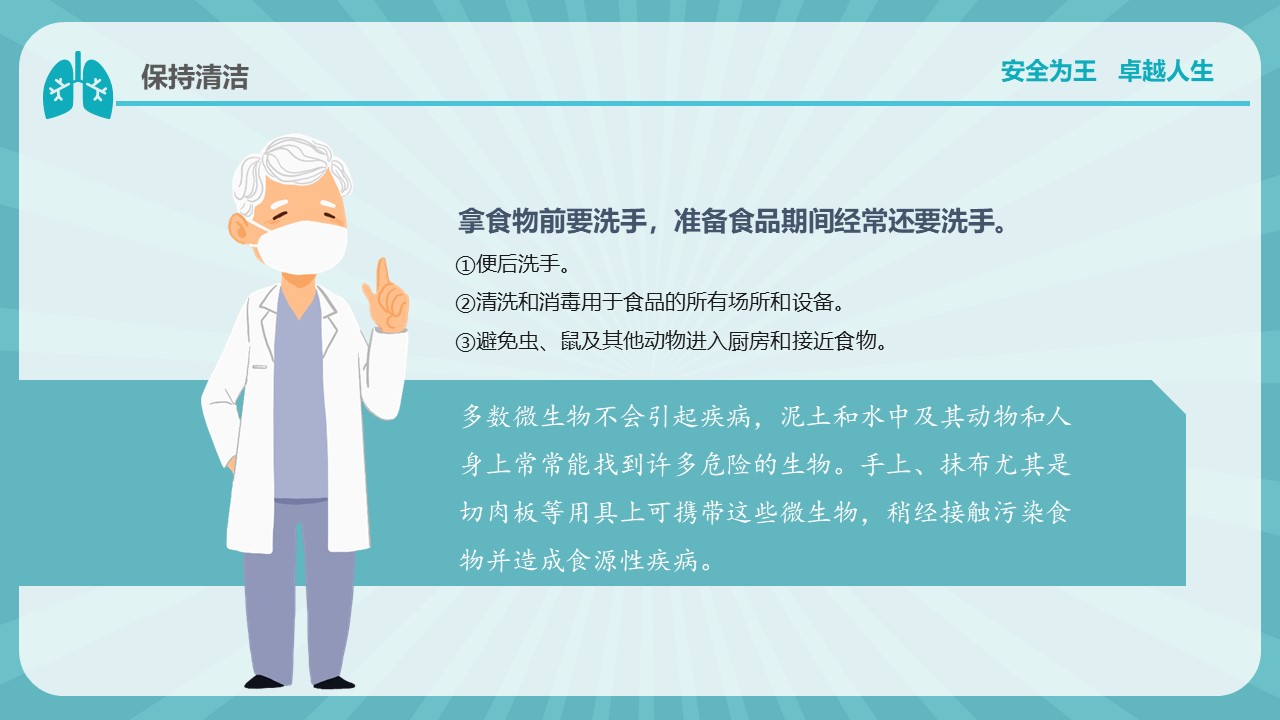 保持清洁

安全为王 卓越人生

拿食物前要洗手，准备食品期间经常还要洗手。

①便后洗手。

②清洗和消毒用于食品的所有场所和设备。

③避免虫、鼠及其他动物进入厨房和接近食物。

多数微生物不会引起疾病，泥土和水中及其动物和人身上常常能找到许多危险的生物。手上、抹布尤其是切肉板等用具上可携带这些微生物，稍经接触污染食物并造成食源性疾病。